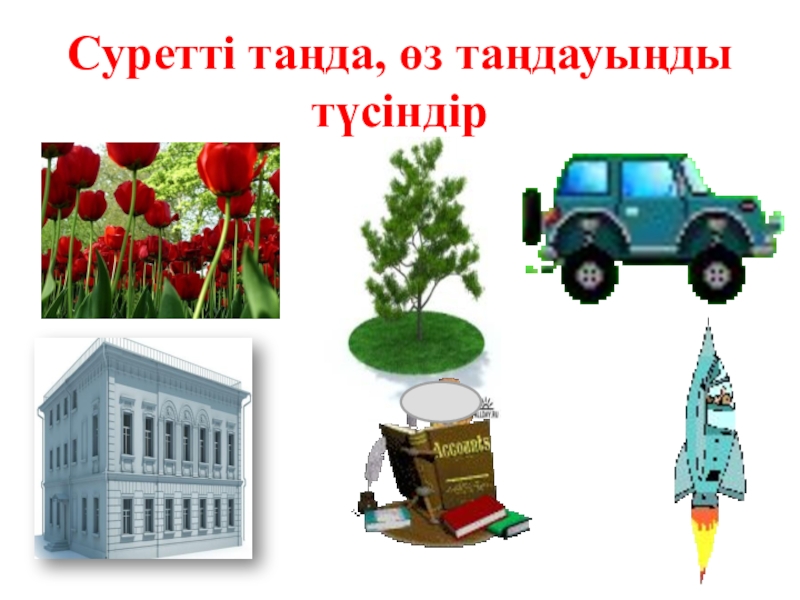 Суретті таңда, өз таңдауыңды түсіндір

Accounts